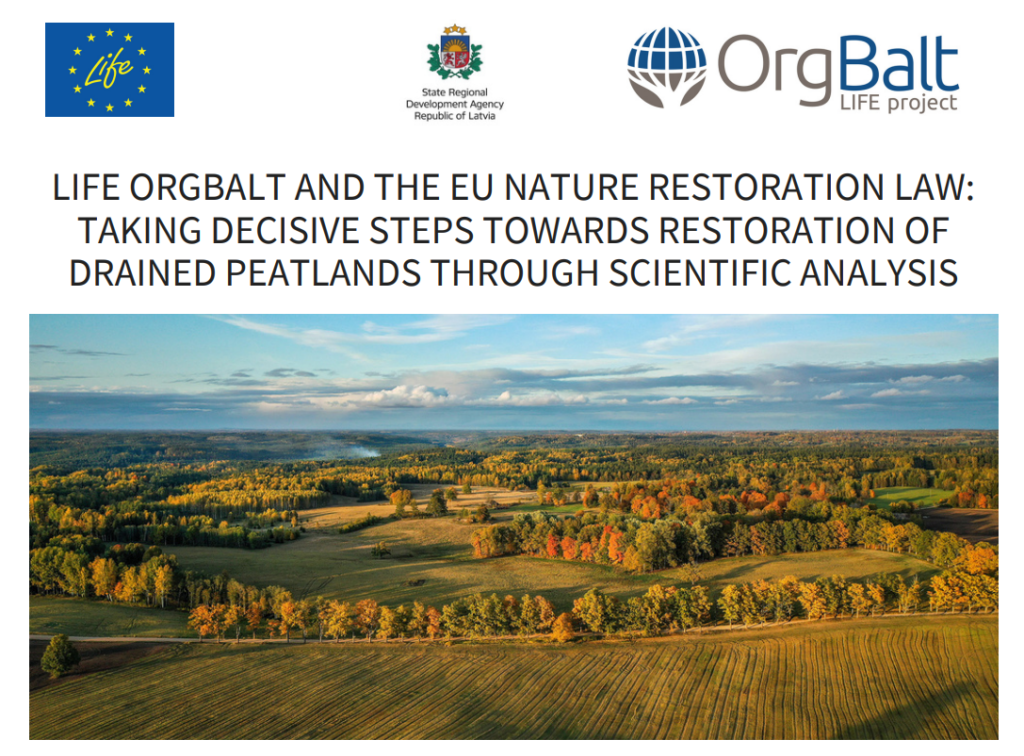 Life

State Regional Development Agency Republic of Latvia

OrgBalt LIFE project

LIFE ORGBALT AND THE EU NATURE RESTORATION LAW: TAKING DECISIVE STEPS TOWARDS RESTORATION OF DRAINED PEATLANDS THROUGH SCIENTIFIC ANALYSIS